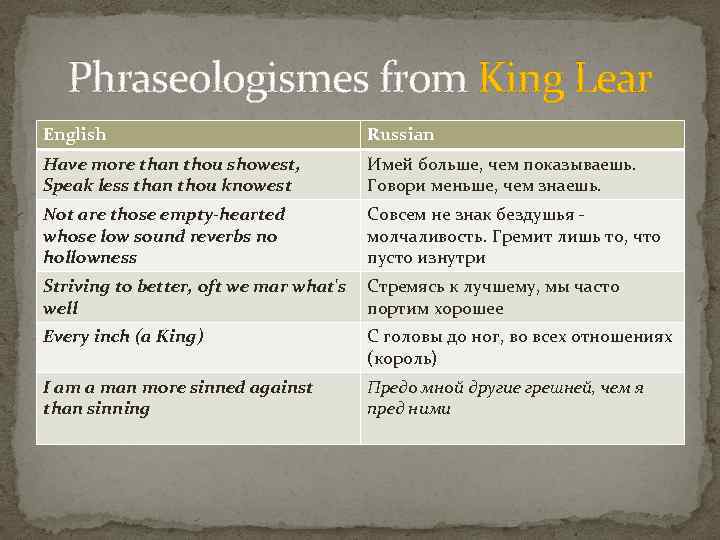 Phraseologismes from King Lear

| English | Russian |
|---|---|
| Have more than thou showest, Speak less than thou knowest | Имей больше, чем показываешь. Говори меньше, чем знаешь. |
| Not are those empty-hearted whose low sound reverbs no hollowness | Совсем не знак бездушья - молчаливость. Гремит лишь то, что пусто изнутри |
| Striving to better, oft we mar what's well | Стремясь к лучшему, мы часто портим хорошее |
| Every inch (a King) | С головы до ног, во всех отношениях (король) |
| I am a man more sinned against than sinning | Предо мной другие грешней, чем я пред ними |